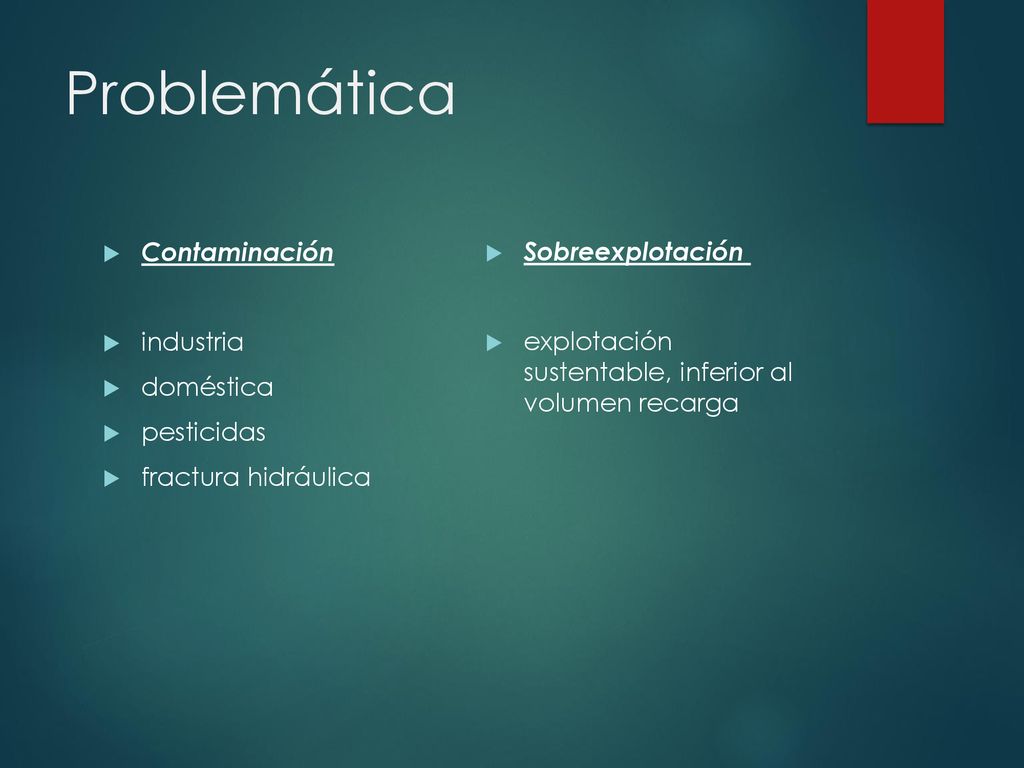 Problemática

Contaminación

industria

doméstica

pesticidas

fractura hidráulica

Sobreexplotación

explotación sustentable, inferior al volumen recarga